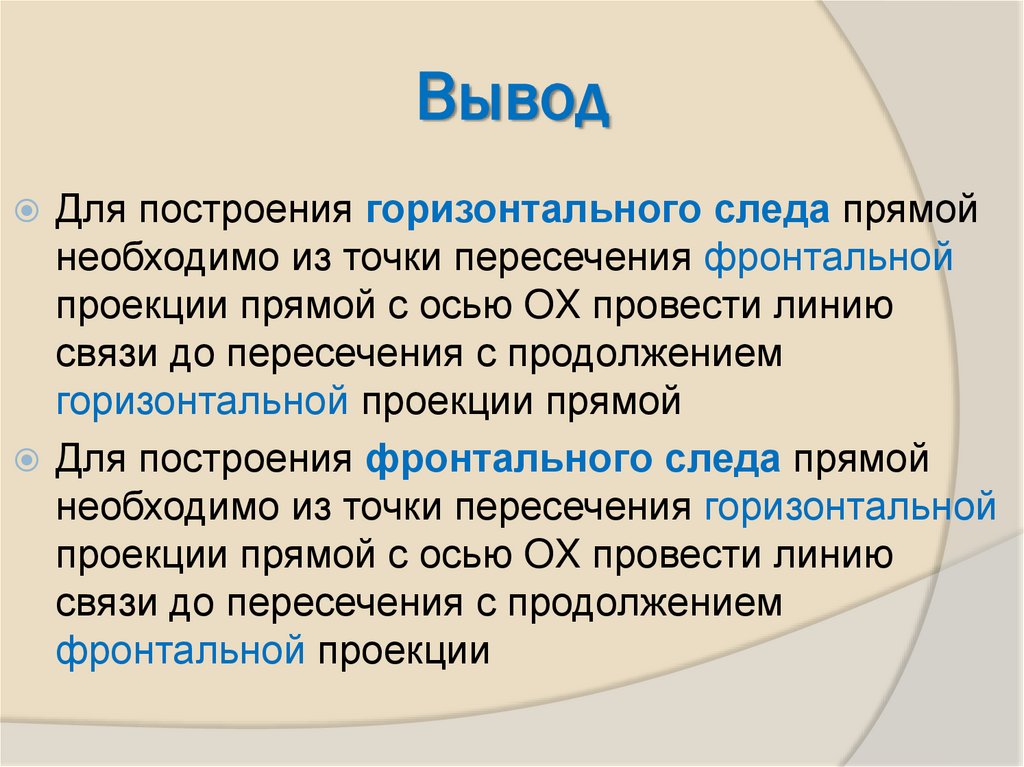 Вывод

Для построения горизонтального следа прямой необходимо из точки пересечения фронтальной проекции прямой с осью ОХ провести линию связи до пересечения с продолжением горизонтальной проекции прямой

Для построения фронтального следа прямой необходимо из точки пересечения горизонтальной проекции прямой с осью ОХ провести линию связи до пересечения с продолжением фронтальной проекции